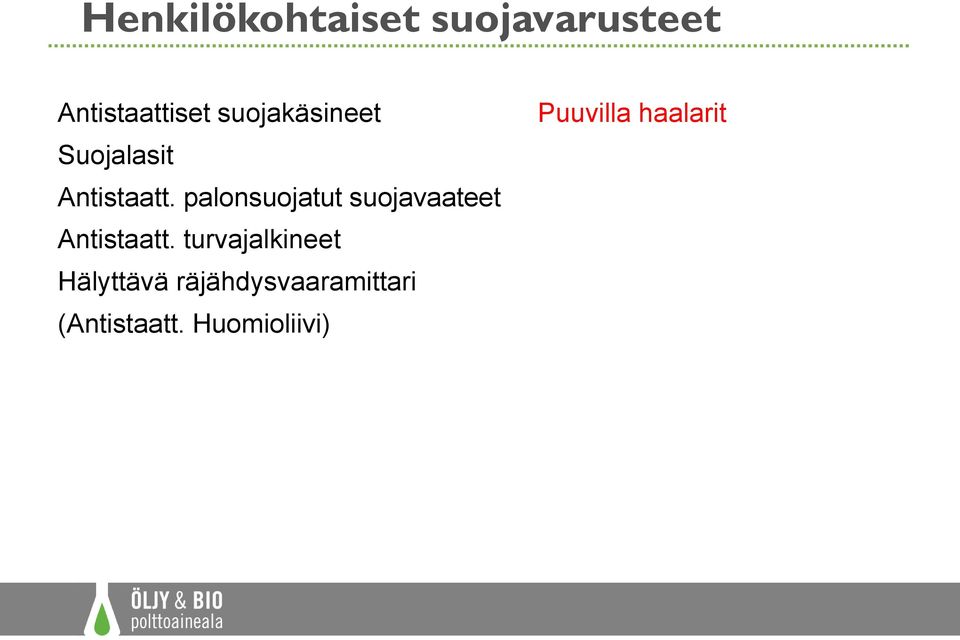 Henkilökohtaiset suojavarusteet

Antistaattiset suojakäsineet
Suojalasit
Antistaatt. palonsuojatut suojavaateet
Antistaatt. turvajalkineet
Hälyttävä räjähdysvaaramittari
(Antistaatt. Huomioliivi)

Puuvilla haalarit

ÖLJY & BIO
polttoaineala